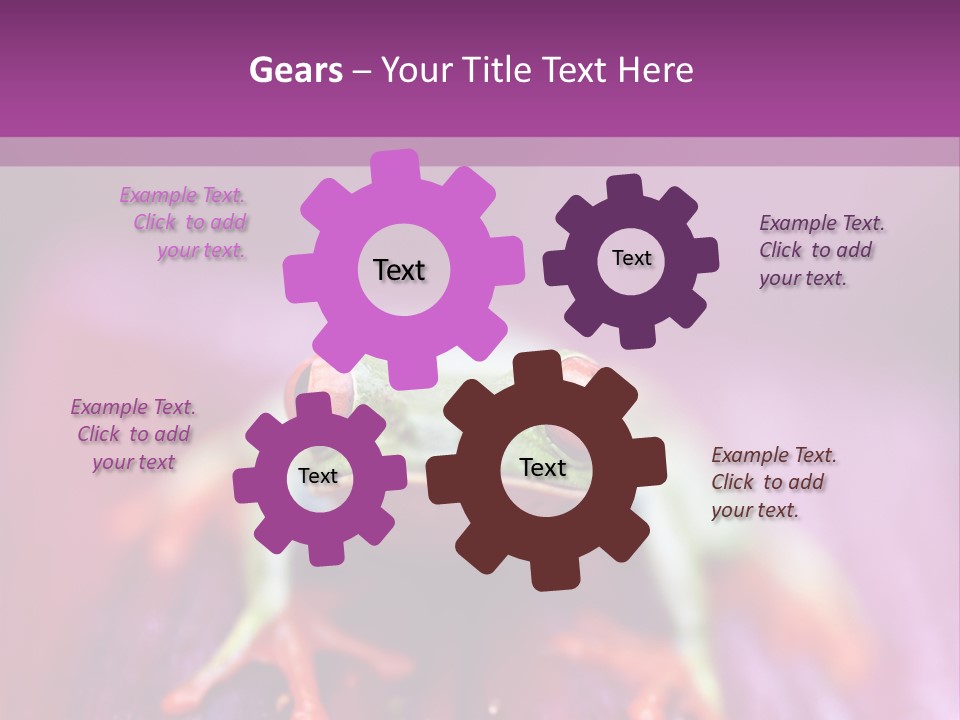 Gears – Your Title Text Here

Example Text. Click to add your text.

Text

Text

Example Text. Click to add your text.

Example Text. Click to add your text

Text

Text

Example Text. Click to add your text.